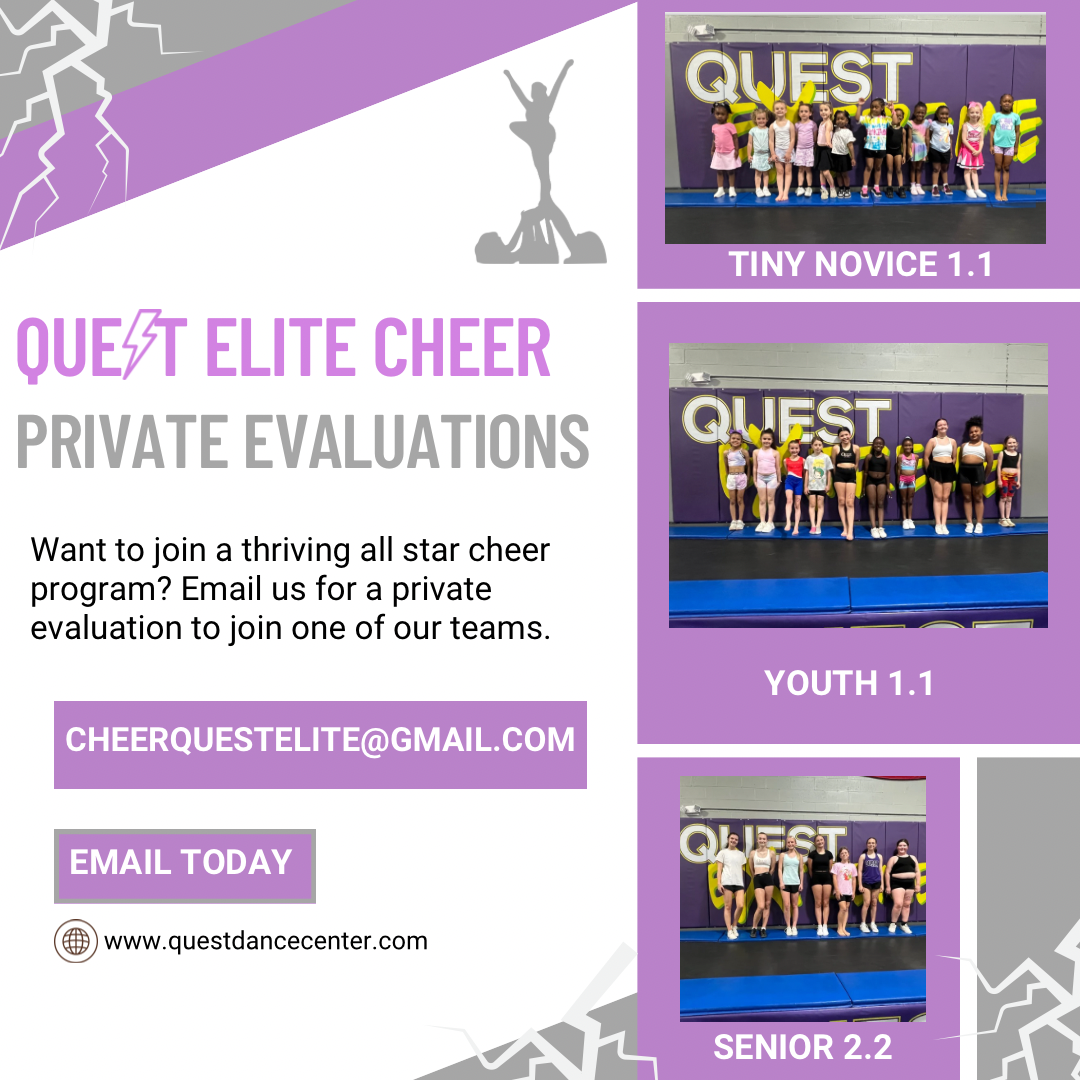 QUEST ELITE CHEER
PRIVATE EVALUATIONS

Want to join a thriving all star cheer program? Email us for a private evaluation to join one of our teams.

CHEERQUESTELITE@GMAIL.COM

EMAIL TODAY

www.questdancecenter.com

QUEST

TINY NOVICE 1.1

QUEST

YOUTH 1.1

QUEST

SENIOR 2.2